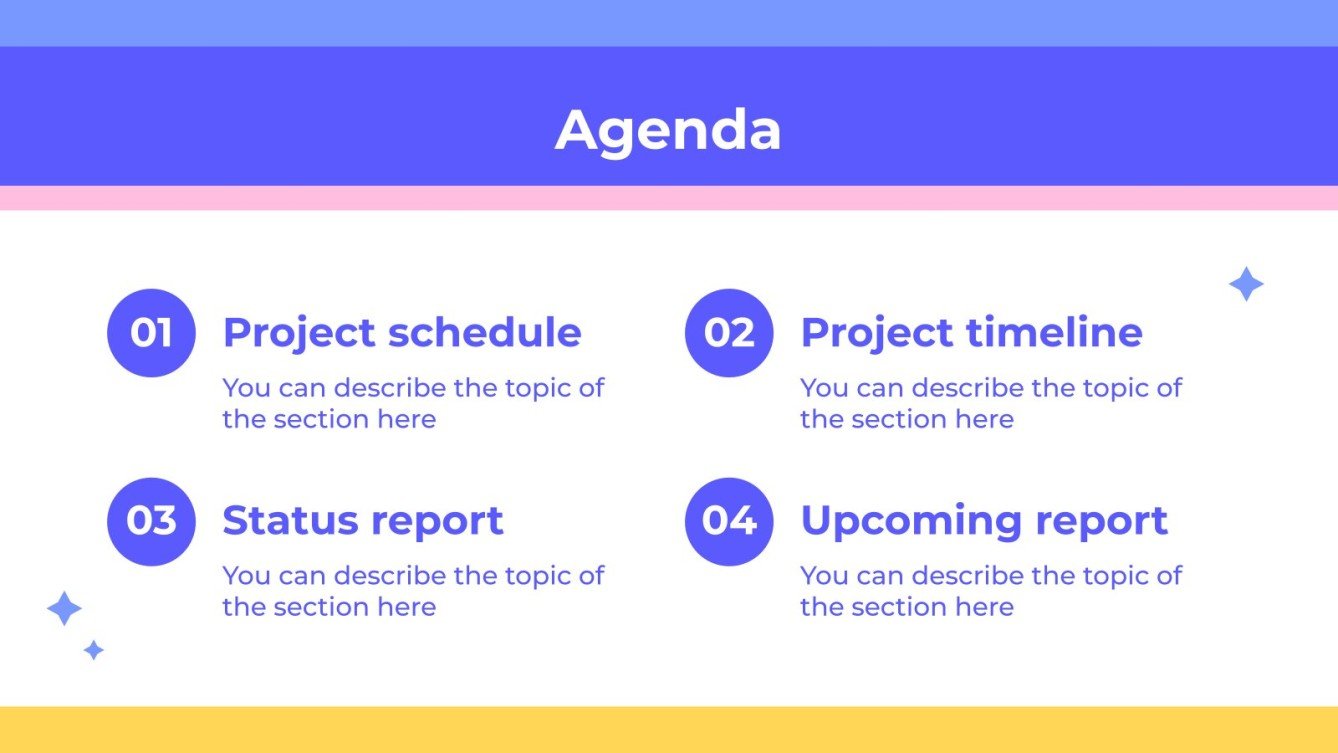 Agenda

01

Project schedule

You can describe the topic of the section here

02

Project timeline

You can describe the topic of the section here

03

Status report

You can describe the topic of the section here

04

Upcoming report

You can describe the topic of the section here